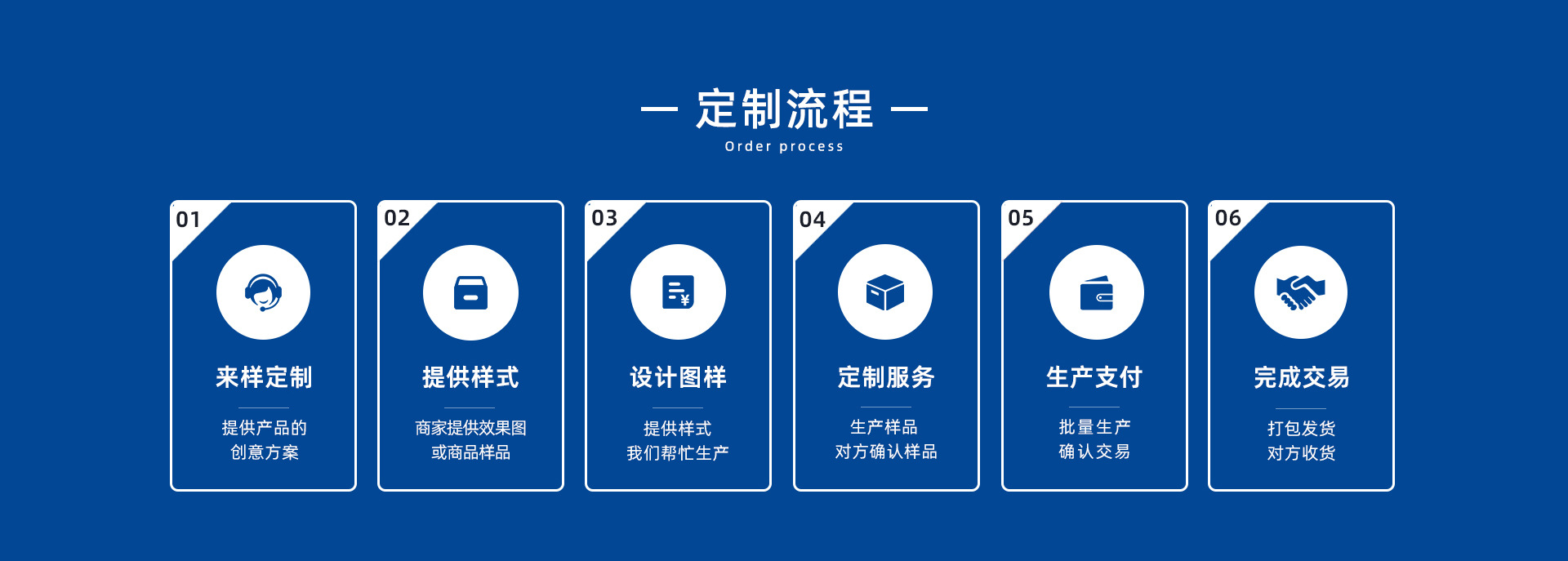 — 定制流程 —
Order process

01
来样定制
提供产品的
创意方案

02
提供样式
商家提供效果图
或商品样品

03
设计图样
提供样式
我们帮忙生产

04
定制服务
生产样品
对方确认样品

05
生产支付
批量生产
确认交易

06
完成交易
打包发货
对方收货